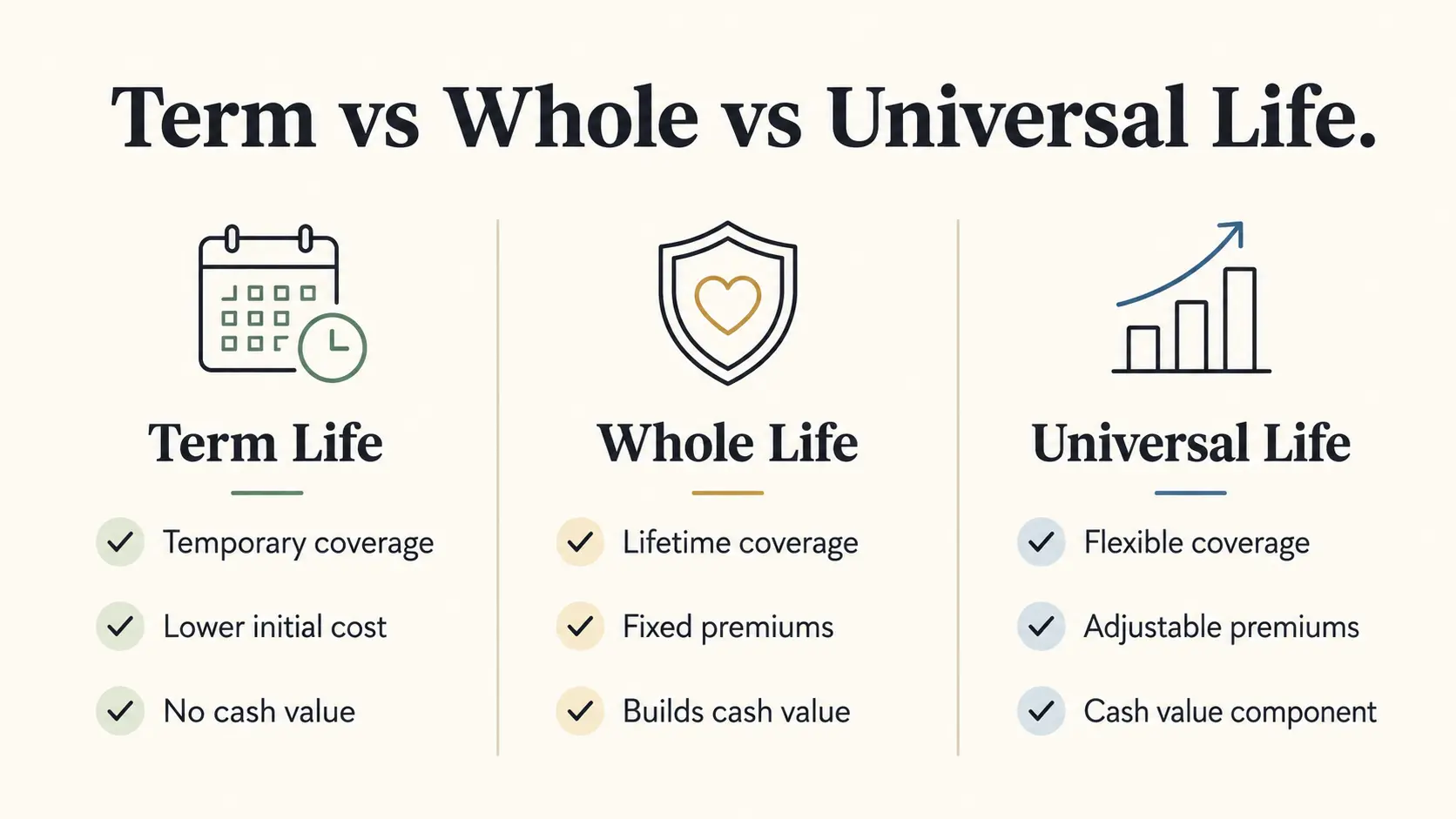 Term vs Whole vs Universal Life.

Term Life

Temporary coverage

Lower initial cost

No cash value

Whole Life

Lifetime coverage

Fixed premiums

Builds cash value

Universal Life

Flexible coverage

Adjustable premiums

Cash value component